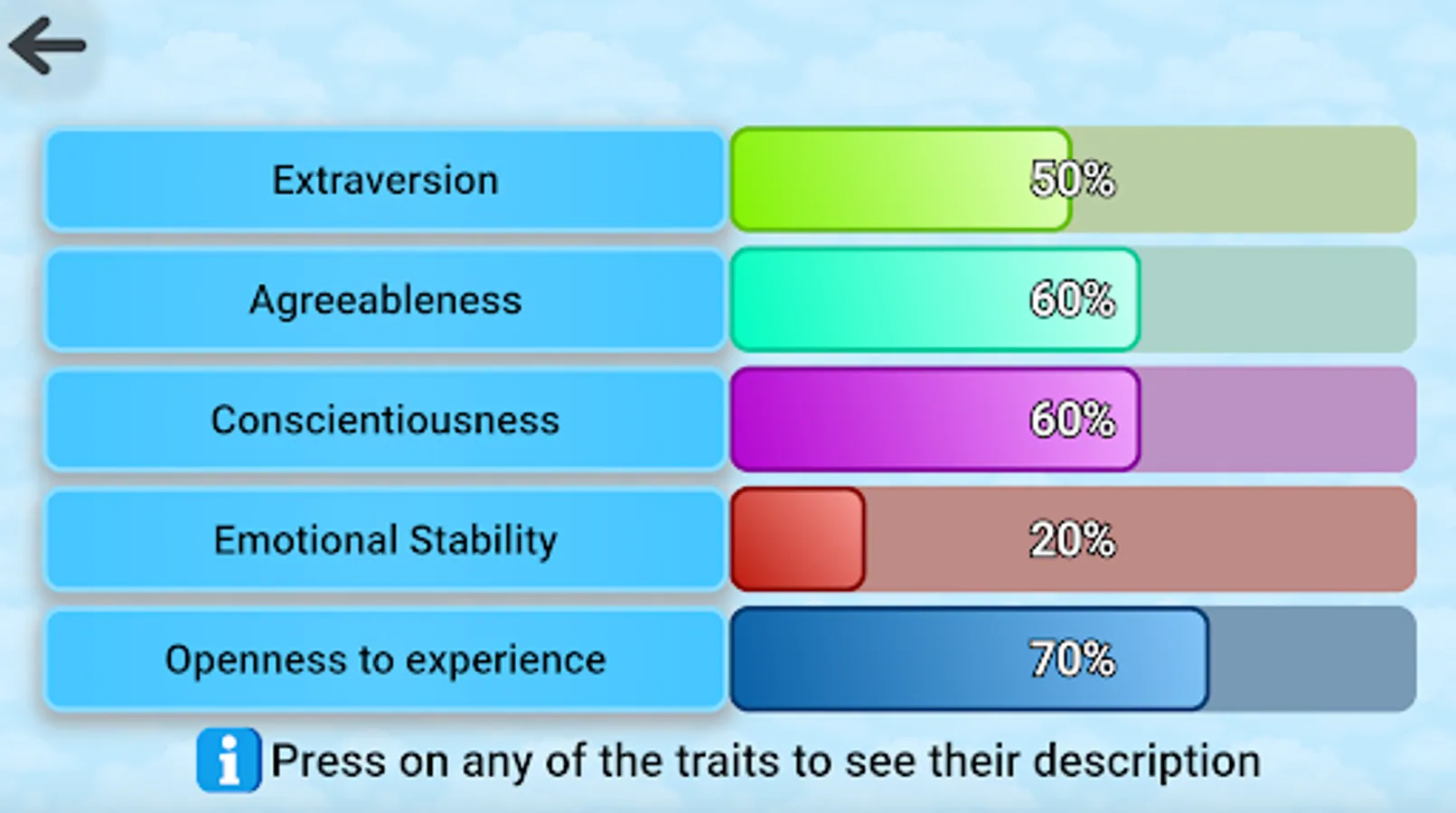 Extraversion 50%

Agreeableness 60%

Conscientiousness 60%

Emotional Stability 20%

Openness to experience 70%

i Press on any of the traits to see their description